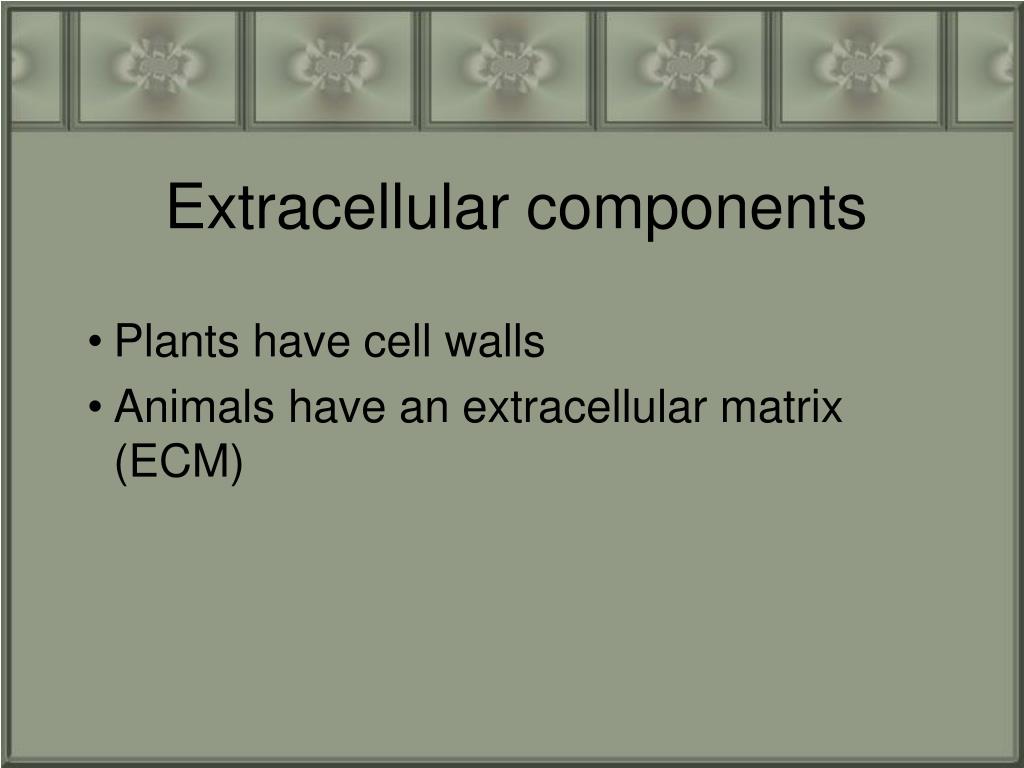 Extracellular components

• Plants have cell walls
• Animals have an extracellular matrix (ECM)